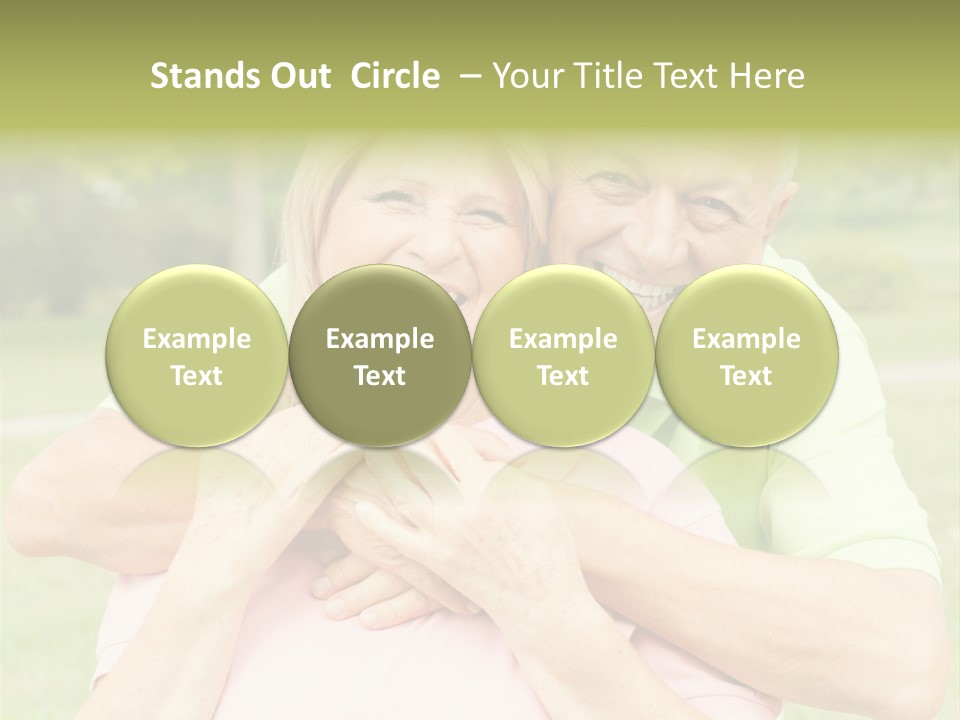 Stands Out Circle – Your Title Text Here

Example Text

Example Text

Example Text

Example Text